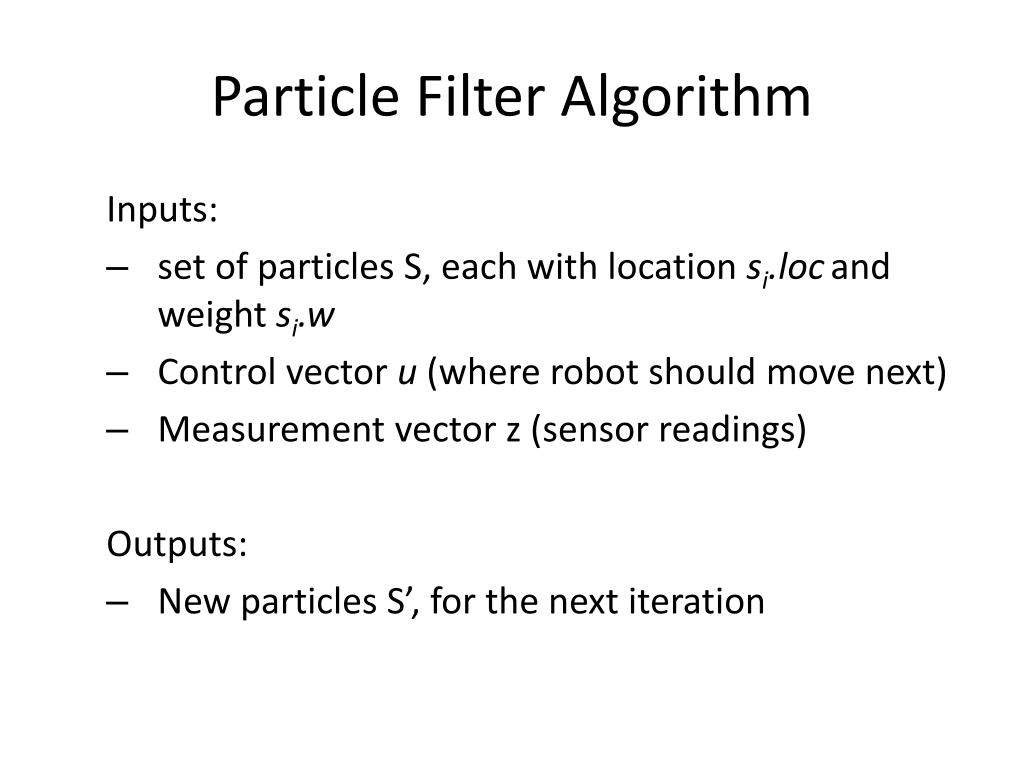 Particle Filter Algorithm

Inputs:

– set of particles S, each with location $s_i.loc$ and weight $s_i.w$

– Control vector $u$ (where robot should move next)

– Measurement vector z (sensor readings)

Outputs:

– New particles S’, for the next iteration